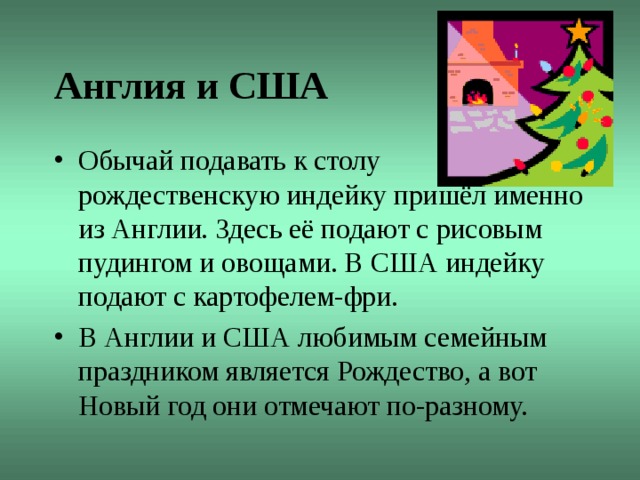 Англия и США

• Обычай подавать к столу рождественскую индейку пришёл именно из Англии. Здесь её подают с рисовым пудингом и овощами. В США индейку подают с картофелем-фри.

• В Англии и США любимым семейным праздником является Рождество, а вот Новый год они отмечают по-разному.